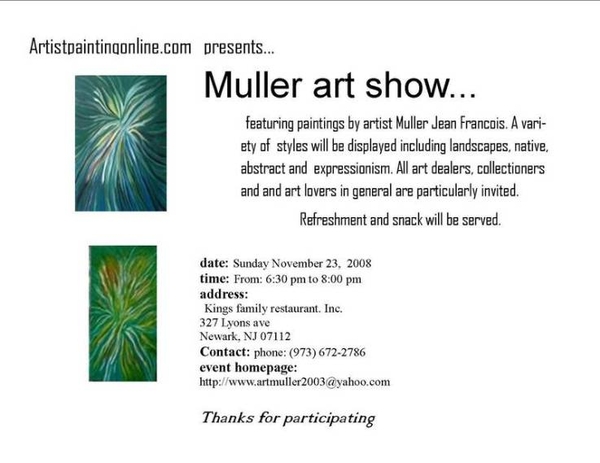 Artistpaintingonline.com presents...

Muller art show...

featuring paintings by artist Muller Jean Francois. A variety of styles will be displayed including landscapes, native, abstract and expressionism. All art dealers, collectioners and and art lovers in general are particularly invited.

Refreshment and snack will be served.

date: Sunday November 23, 2008
time: From: 6:30 pm to 8:00 pm
address:
Kings family restaurant. Inc.
327 Lyons ave
Newark, NJ 07112
Contact: phone: (973) 672-2786
event homepage:
http://www.artmuller2003@yahoo.com

Thanks for participating